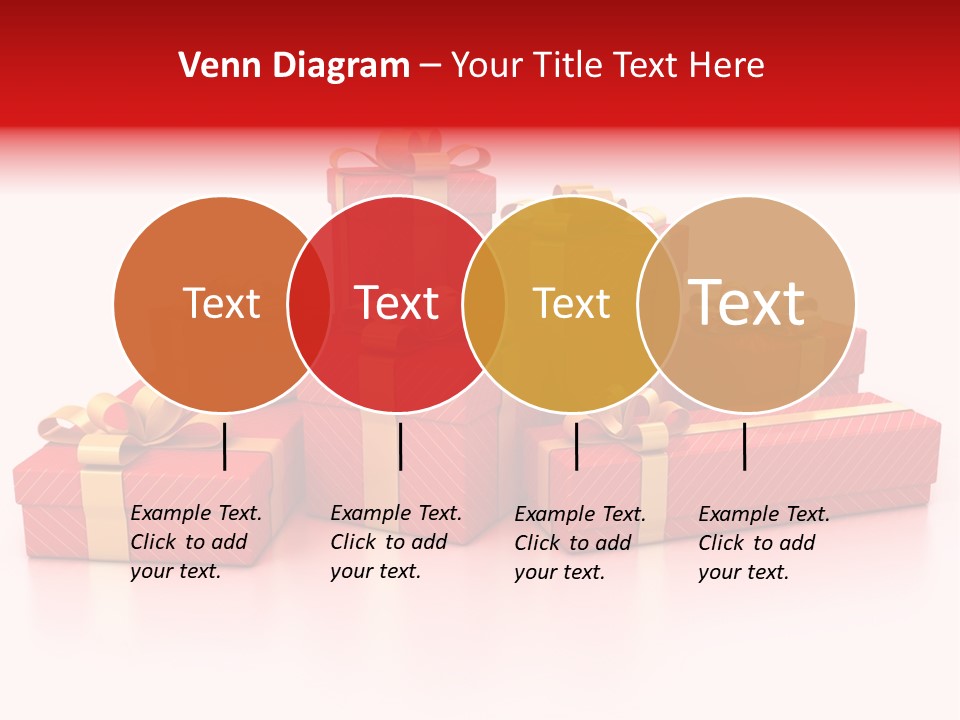 Venn Diagram – Your Title Text Here

Text

Text

Text

Text

Example Text. Click to add your text.

Example Text. Click to add your text.

Example Text. Click to add your text.

Example Text. Click to add your text.